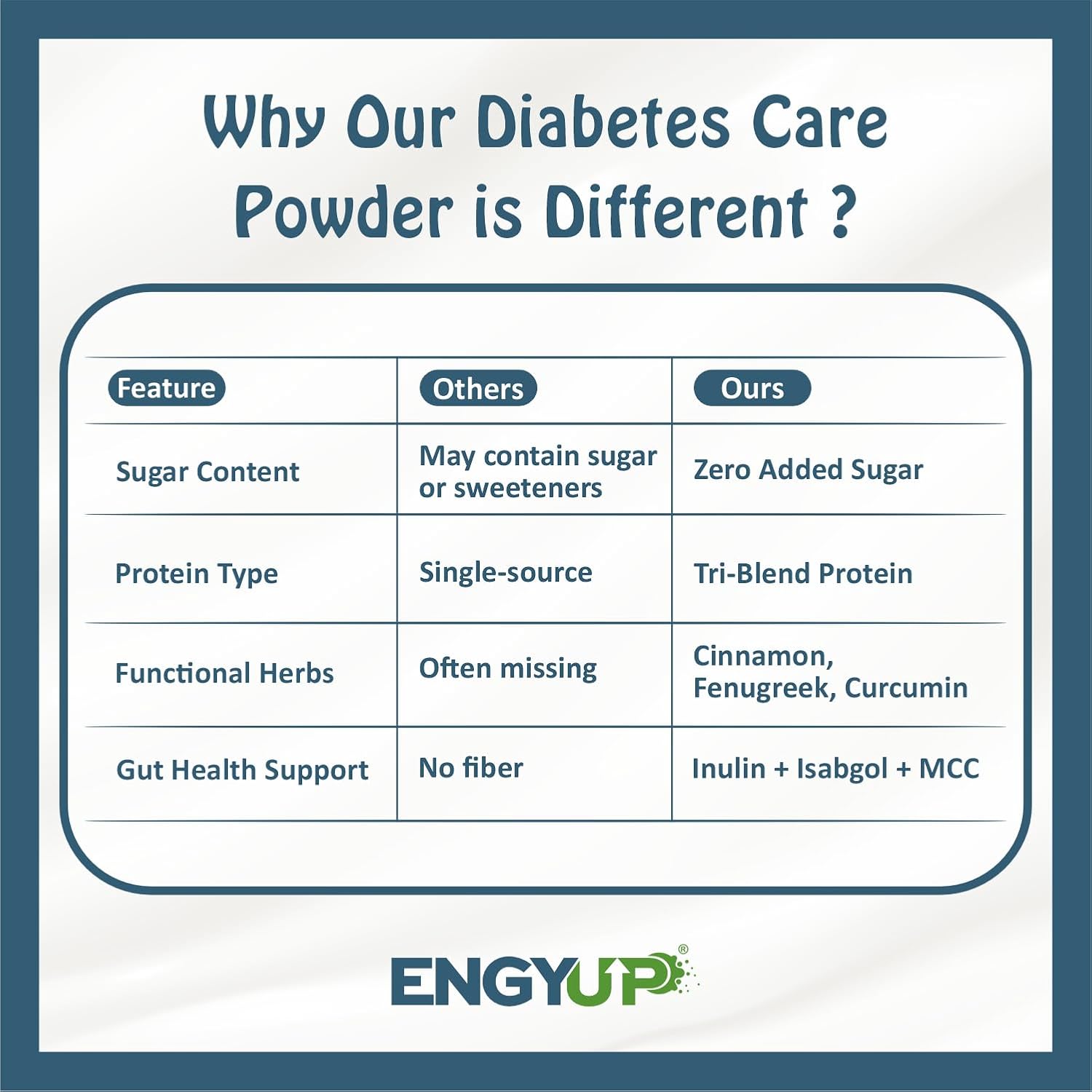 Why Our Diabetes Care Powder is Different ?

| Feature | Others | Ours |
|---|---|---|
| Sugar Content | May contain sugar or sweeteners | Zero Added Sugar |
| Protein Type | Single-source | Tri-Blend Protein |
| Functional Herbs | Often missing | Cinnamon, Fenugreek, Curcumin |
| Gut Health Support | No fiber | Inulin + Isabgol + MCC |

ENGYUP®